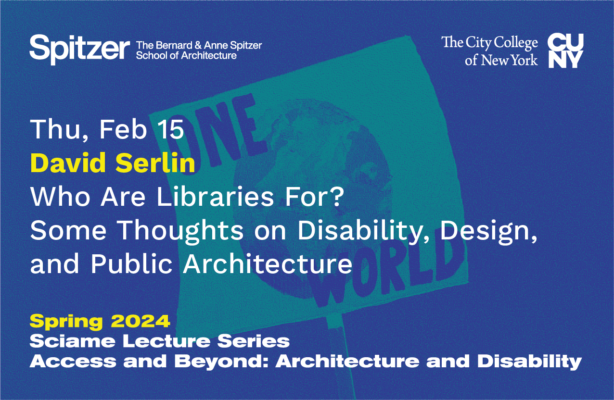 Spitzer The Bernard & Anne Spitzer School of Architecture

The City College of New York CUNY

ONE WORLD

Thu, Feb 15
David Serlin
Who Are Libraries For?
Some Thoughts on Disability, Design, and Public Architecture

Spring 2024
Sciame Lecture Series
Access and Beyond: Architecture and Disability